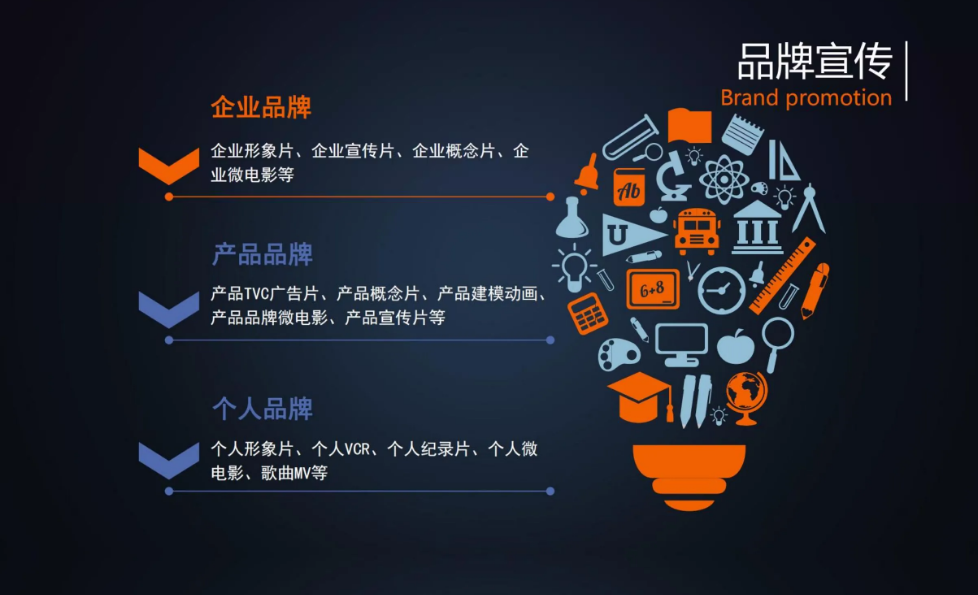 品牌宣传
Brand promotion

企业品牌

企业形象片、企业宣传片、企业概念片、企业微电影等

产品品牌

产品TVC广告片、产品概念片、产品建模动画、产品品牌微电影、产品宣传片等

个人品牌

个人形象片、个人VCR、个人纪录片、个人微电影、歌曲MV等

Ab

U

6+8